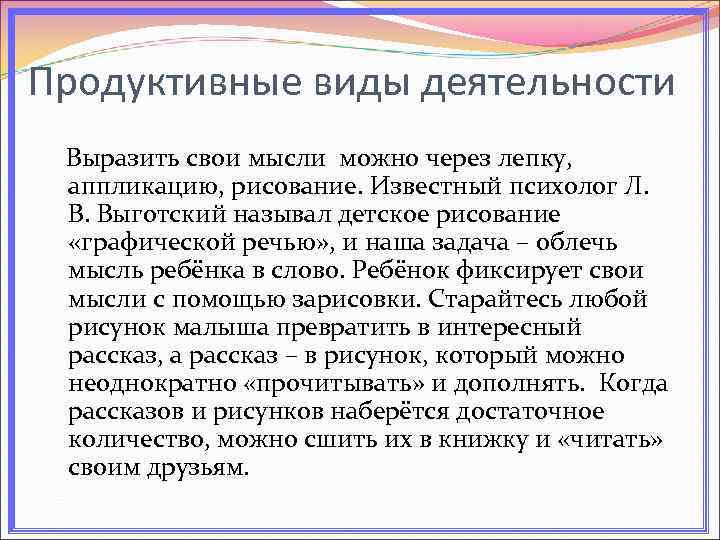 Продуктивные виды деятельности

Выразить свои мысли можно через лепку, аппликацию, рисование. Известный психолог Л. В. Выготский называл детское рисование «графической речью», и наша задача – облечь мысль ребёнка в слово. Ребёнок фиксирует свои мысли с помощью зарисовки. Старайтесь любой рисунок малыша превратить в интересный рассказ, а рассказ – в рисунок, который можно неоднократно «прочитывать» и дополнять. Когда рассказов и рисунков наберётся достаточное количество, можно сшить их в книжку и «читать» своим друзьям.